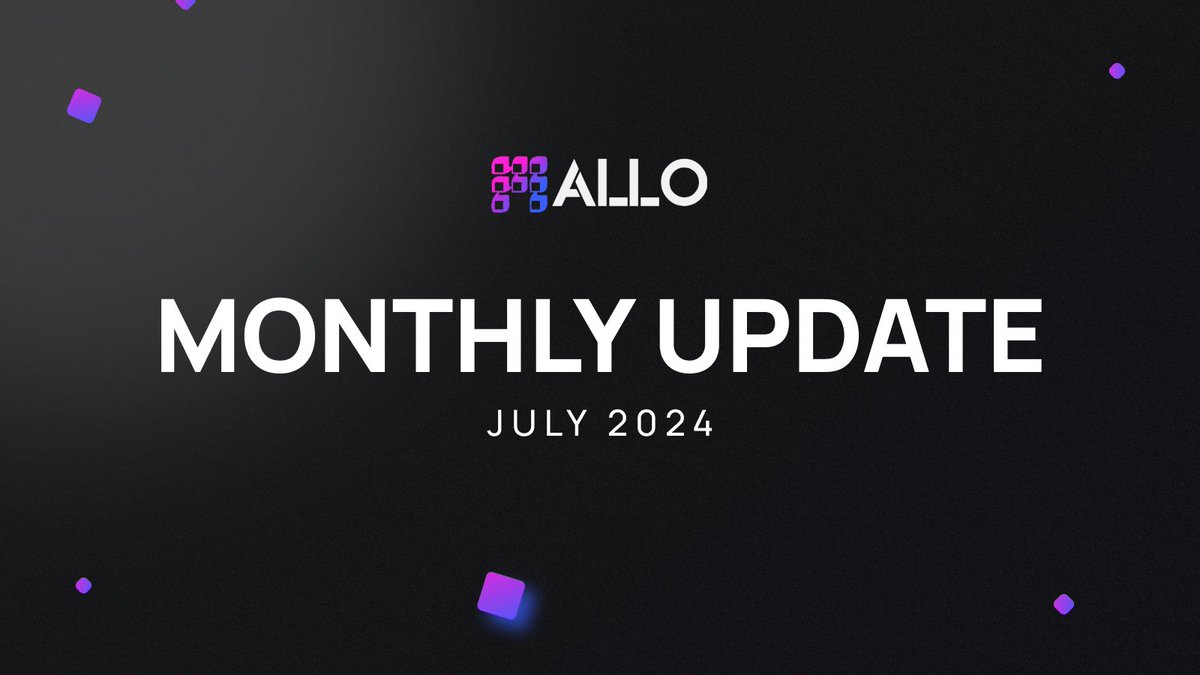 ALLO

MONTHLY UPDATE

JULY 2024